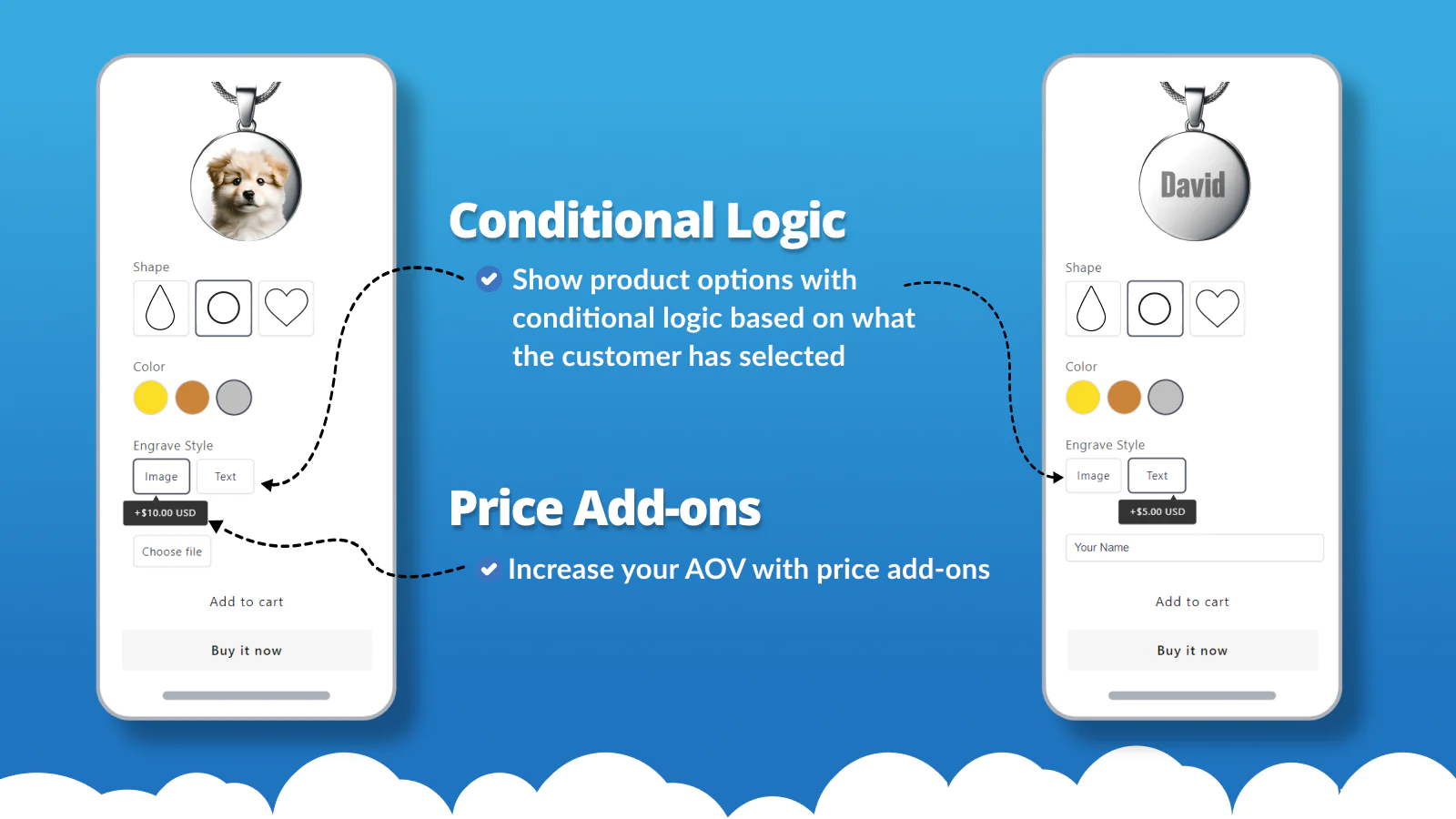 Shape

Color

Engrave Style

Image

Text

+$10.00 USD

Choose file

Add to cart

Buy it now

Conditional Logic

Show product options with conditional logic based on what the customer has selected

Price Add-ons

Increase your AOV with price add-ons

David

Shape

Color

Engrave Style

Image

Text

+$5.00 USD

Your Name

Add to cart

Buy it now